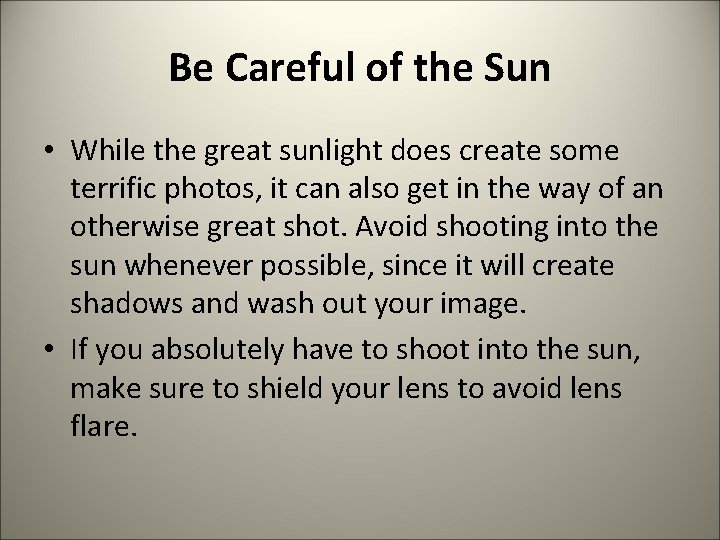 Be Careful of the Sun

• While the great sunlight does create some terrific photos, it can also get in the way of an otherwise great shot. Avoid shooting into the sun whenever possible, since it will create shadows and wash out your image.

• If you absolutely have to shoot into the sun, make sure to shield your lens to avoid lens flare.